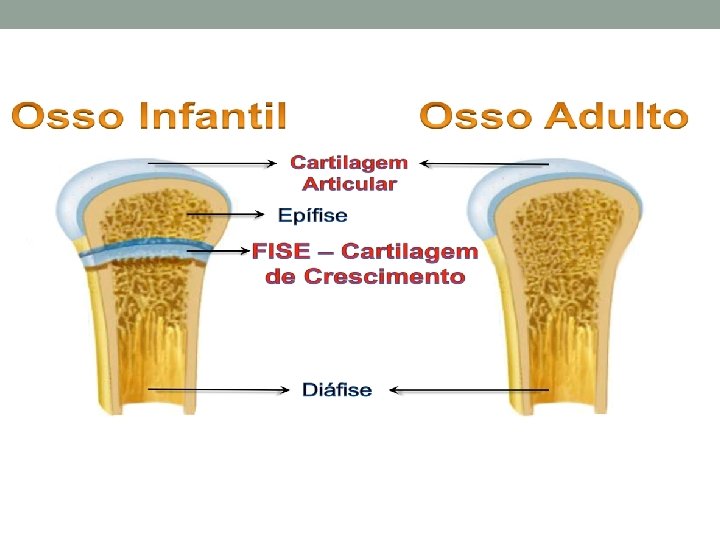 Osso Infantil

Osso Adulto

Cartilagem Articular

Epífise

FISE – Cartilagem de Crescimento

Diáfise